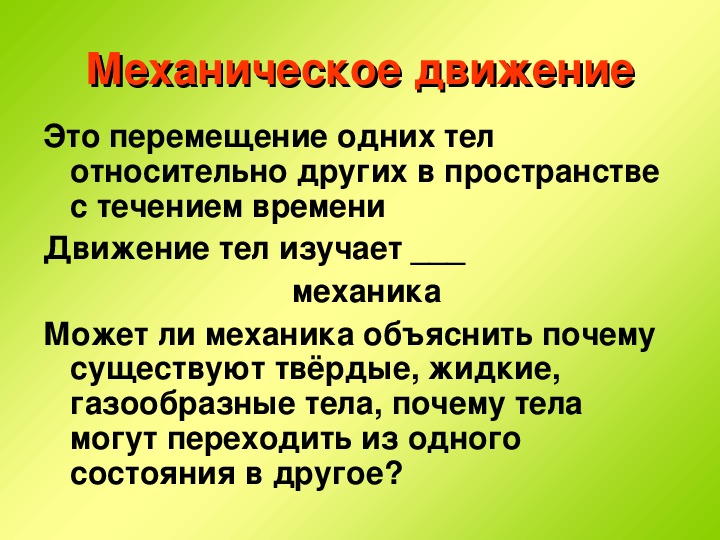 Механическое движение

Это перемещение одних тел относительно других в пространстве с течением времени

Движение тел изучает ___

механика

Может ли механика объяснить почему существуют твёрдые, жидкие, газообразные тела, почему тела могут переходить из одного состояния в другое?